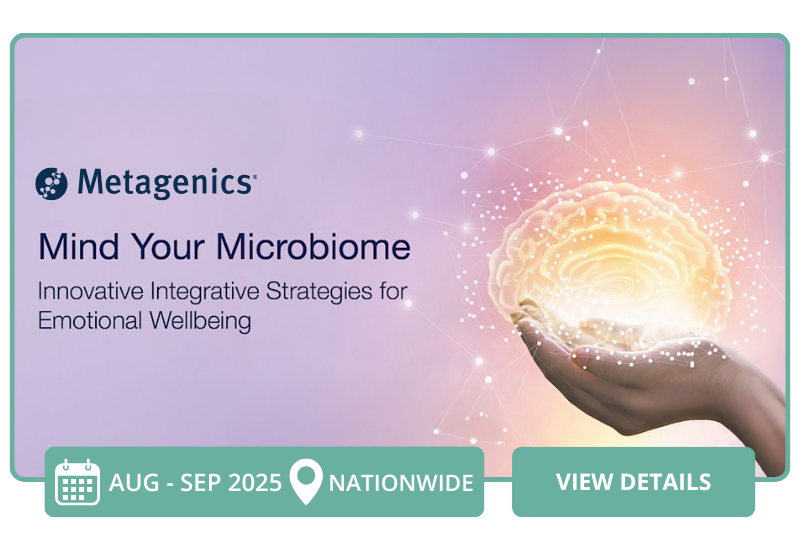 Metagenics®

Mind Your Microbiome

Innovative Integrative Strategies for Emotional Wellbeing

AUG - SEP 2025 NATIONWIDE

VIEW DETAILS